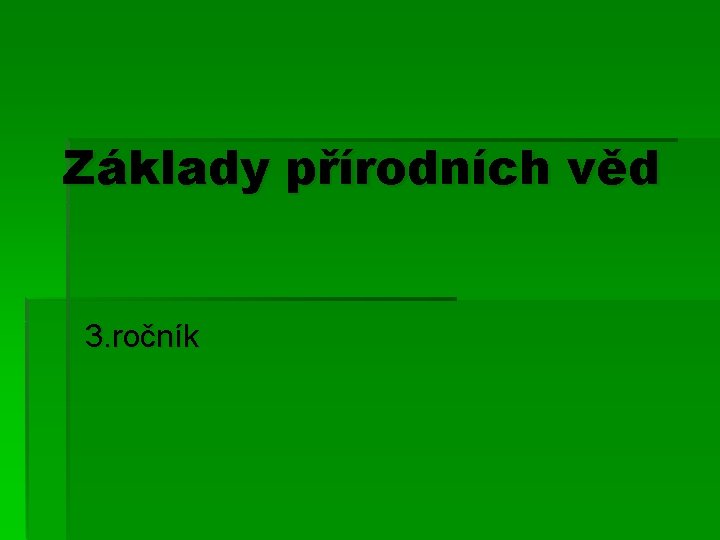 Základy přírodních věd

3.ročník